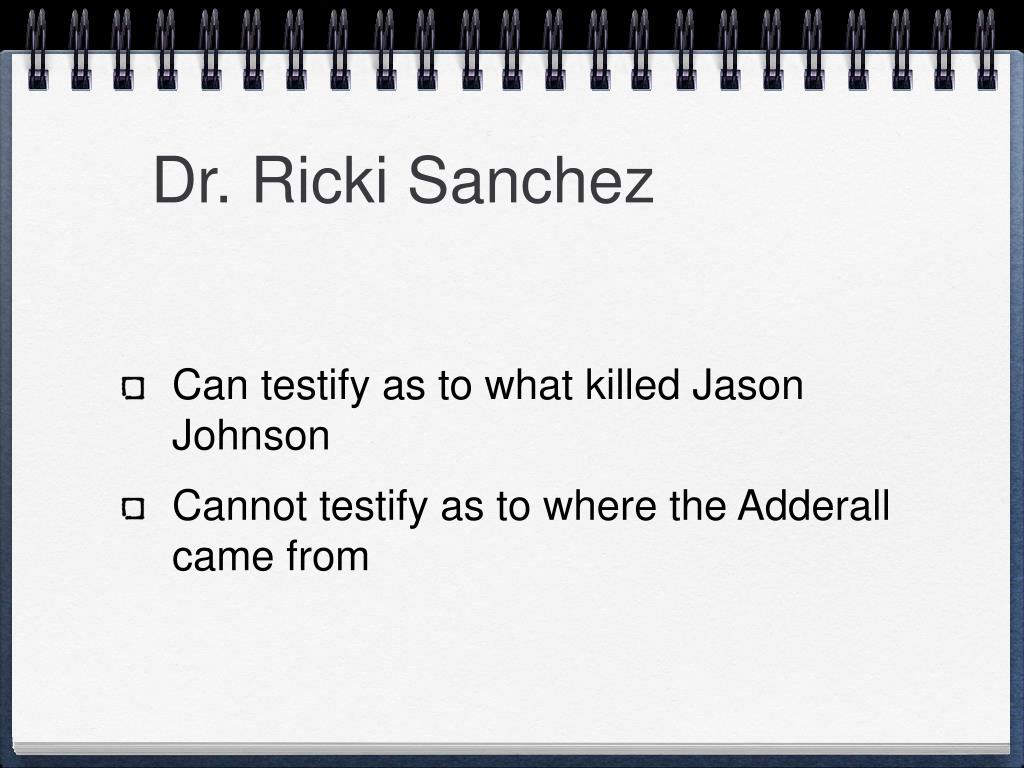 Dr. Ricki Sanchez

Can testify as to what killed Jason Johnson

Cannot testify as to where the Adderall came from